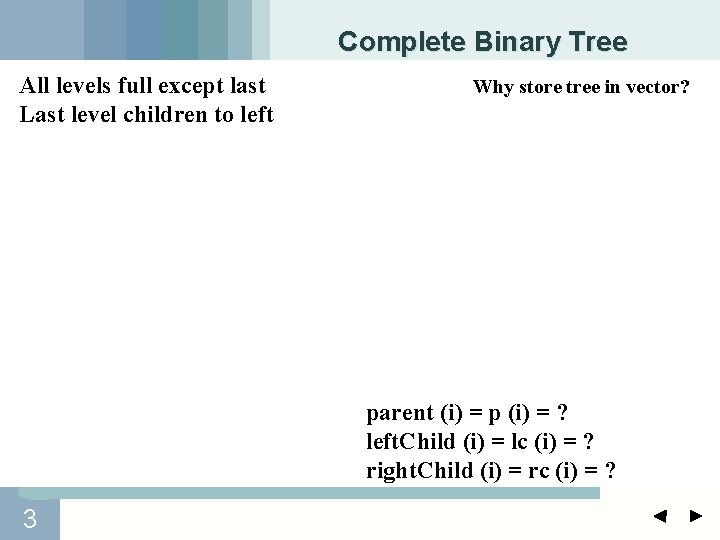 Complete Binary Tree

All levels full except last
Last level children to left

Why store tree in vector?

parent (i) = p (i) = ?
leftChild (i) = lc (i) = ?
rightChild (i) = rc (i) = ?

3